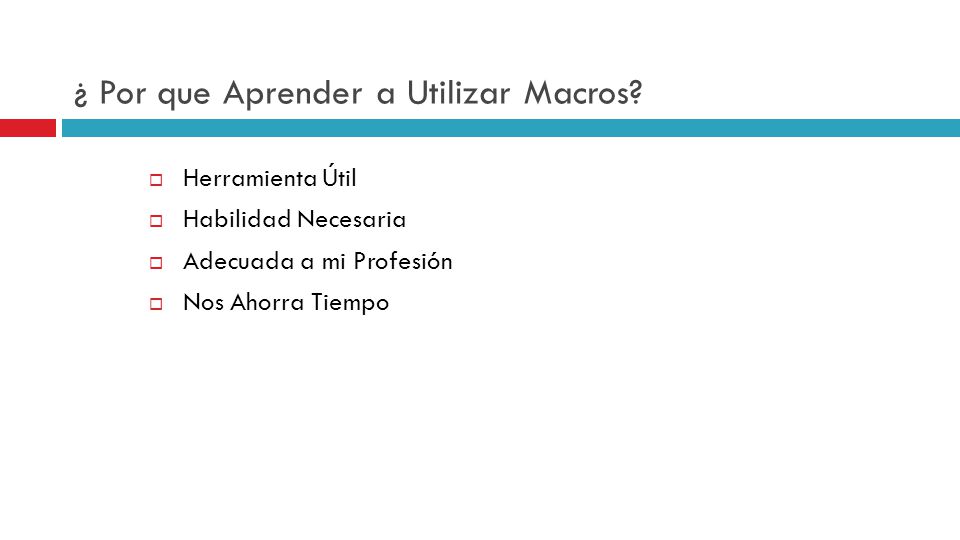 ¿ Por que Aprender a Utilizar Macros?

Herramienta Útil
Habilidad Necesaria
Adecuada a mi Profesión
Nos Ahorra Tiempo